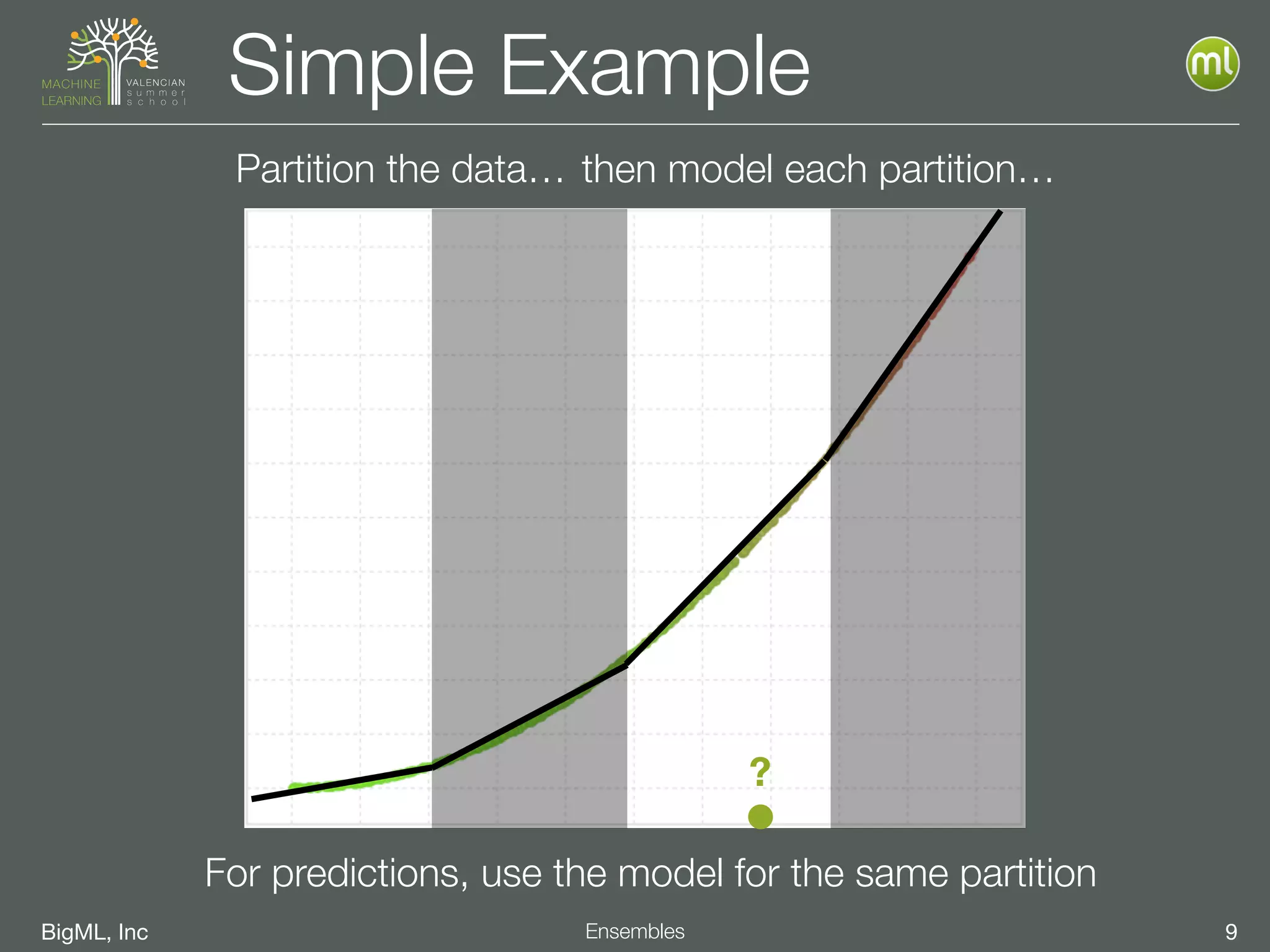 MACHINE LEARNING VALENCIAN summer school

Simple Example

ml

Partition the data… then model each partition…

?

For predictions, use the model for the same partition

BigML, Inc

Ensembles

9